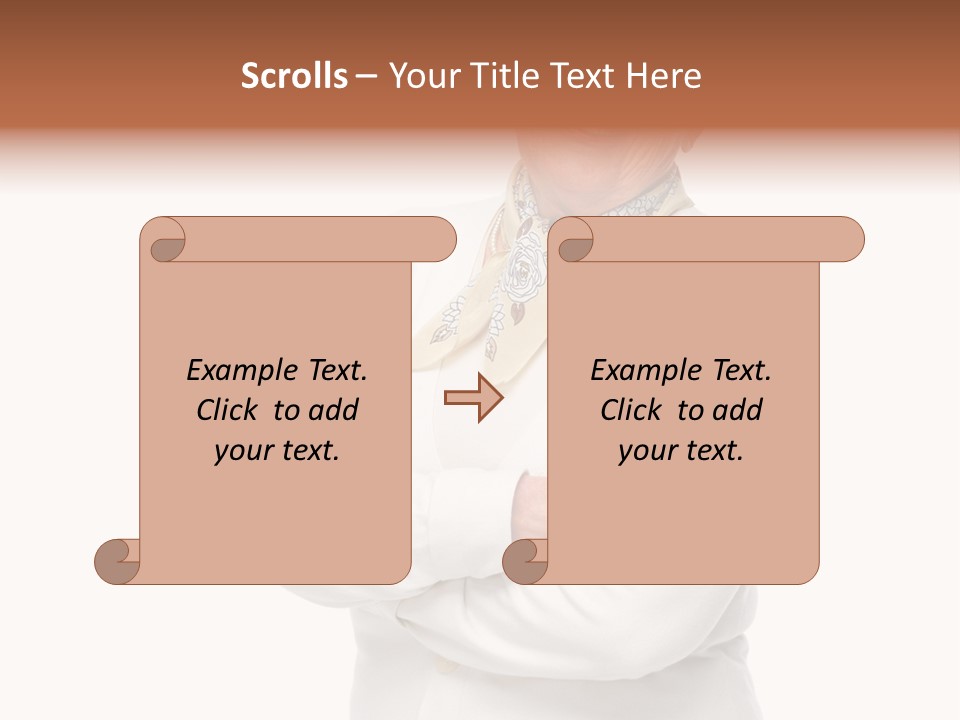 Scrolls – Your Title Text Here

Example Text. Click to add your text.

Example Text. Click to add your text.